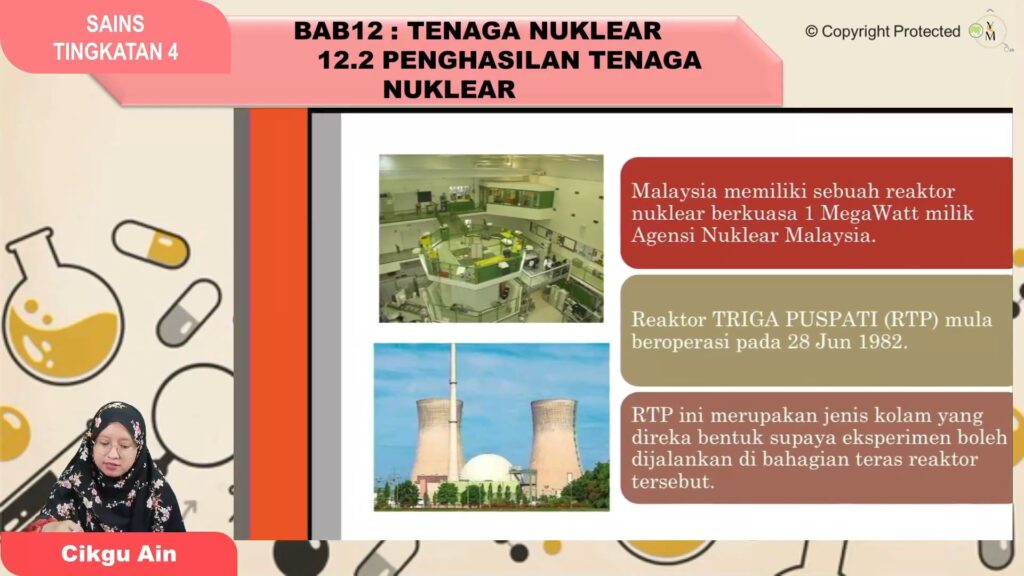 SAINS
TINGKATAN 4

BAB12 : TENAGA NUKLEAR
12.2 PENGHASILAN TENAGA NUKLEAR

© Copyright Protected

Malaysia memiliki sebuah reaktor nuklear berkuasa 1 MegaWatt milik Agensi Nuklear Malaysia.

Reaktor TRIGA PUSPATI (RTP) mula beroperasi pada 28 Jun 1982.

RTP ini merupakan jenis kolam yang direka bentuk supaya eksperimen boleh dijalankan di bahagian teras reaktor tersebut.

Cikgu Ain